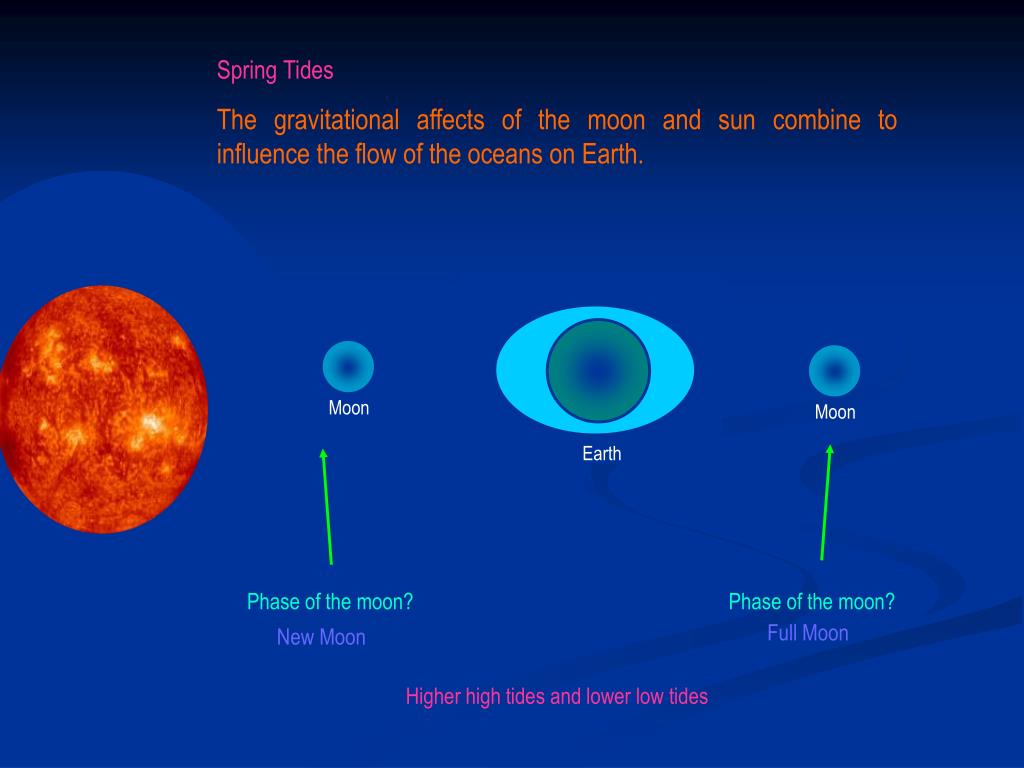 Spring Tides

The gravitational affects of the moon and sun combine to influence the flow of the oceans on Earth.

Moon

Earth

Moon

Phase of the moon?
New Moon

Phase of the moon?
Full Moon

Higher high tides and lower low tides